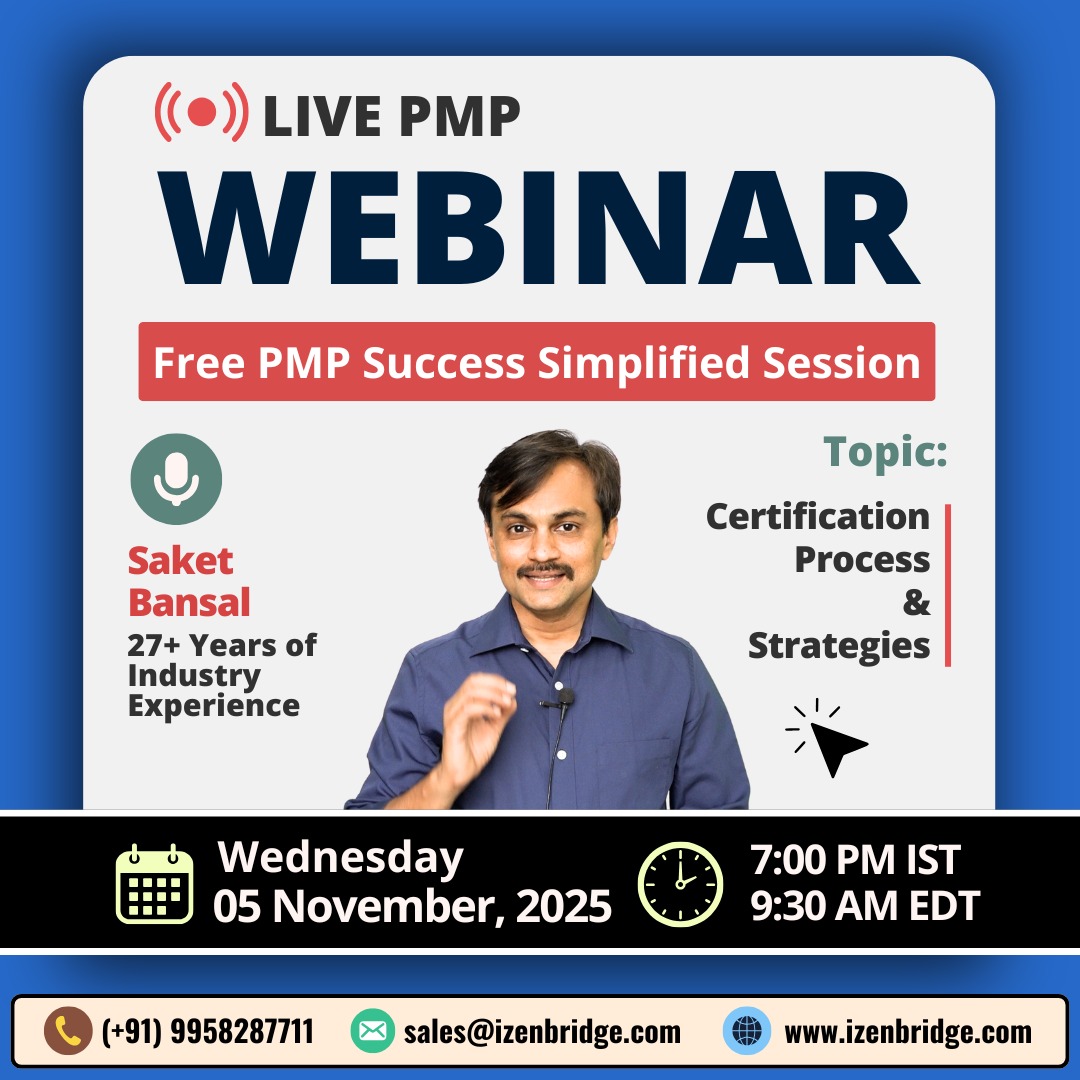 LIVE PMP
WEBINAR
Free PMP Success Simplified Session

Saket Bansal
27+ Years of Industry Experience

Topic:
Certification Process & Strategies

Wednesday
05 November, 2025

7:00 PM IST
9:30 AM EDT

(+91) 9958287711
sales@izenbridge.com
www.izenbridge.com